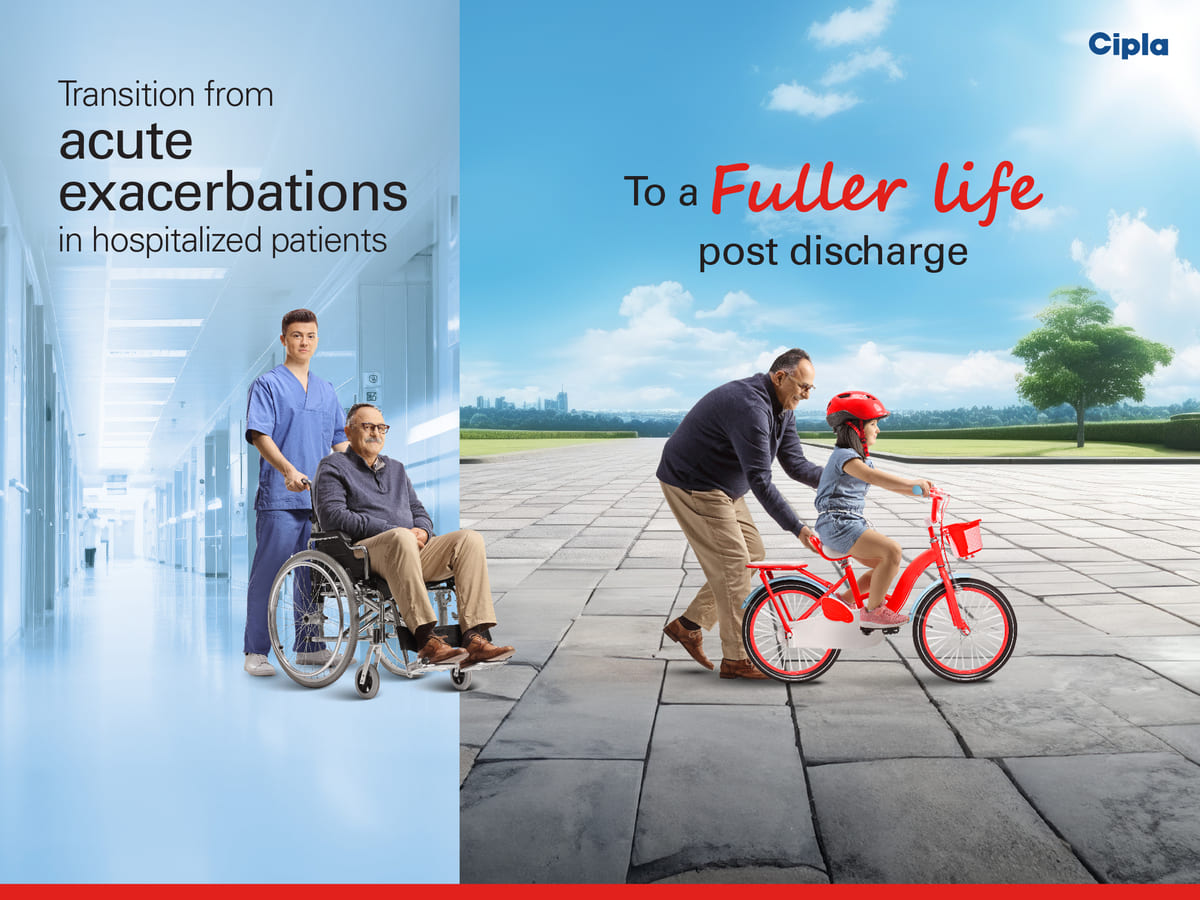 Transition from
acute
exacerbations
in hospitalized patients

Cipla

To a Fuller life
post discharge